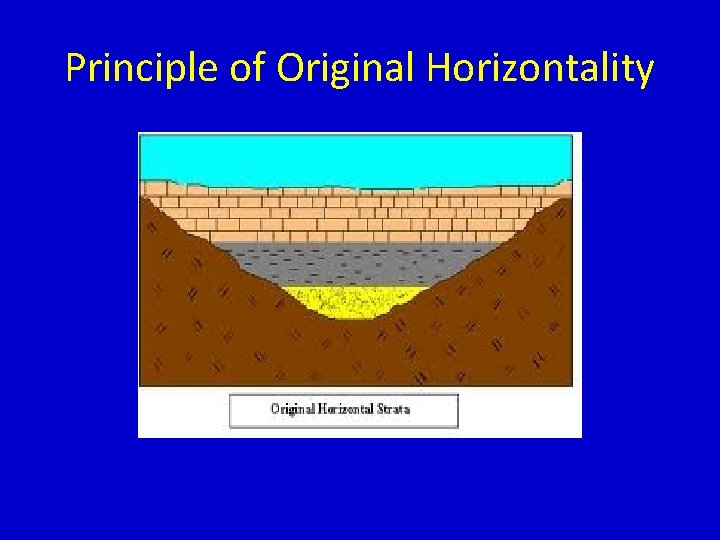 Principle of Original Horizontality

Original Horizontal Strata